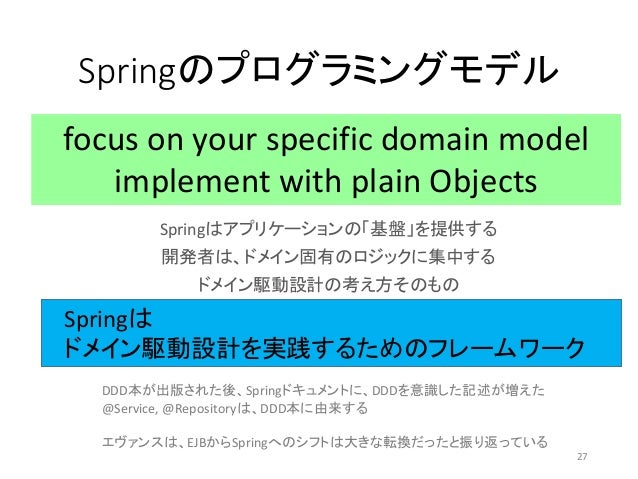 Springのプログラミングモデル

focus on your specific domain model
implement with plain Objects

Springはアプリケーションの「基盤」を提供する
開発者は、ドメイン固有のロジックに集中する
ドメイン駆動設計の考え方そのもの

Springは
ドメイン駆動設計を実践するためのフレームワーク

DDD本が出版された後、Springドキュメントに、DDDを意識した記述が増えた
@Service, @Repositoryは、DDD本に由来する

エヴァンスは、EJBからSpringへのシフトは大きな転換だったと振り返っている

27